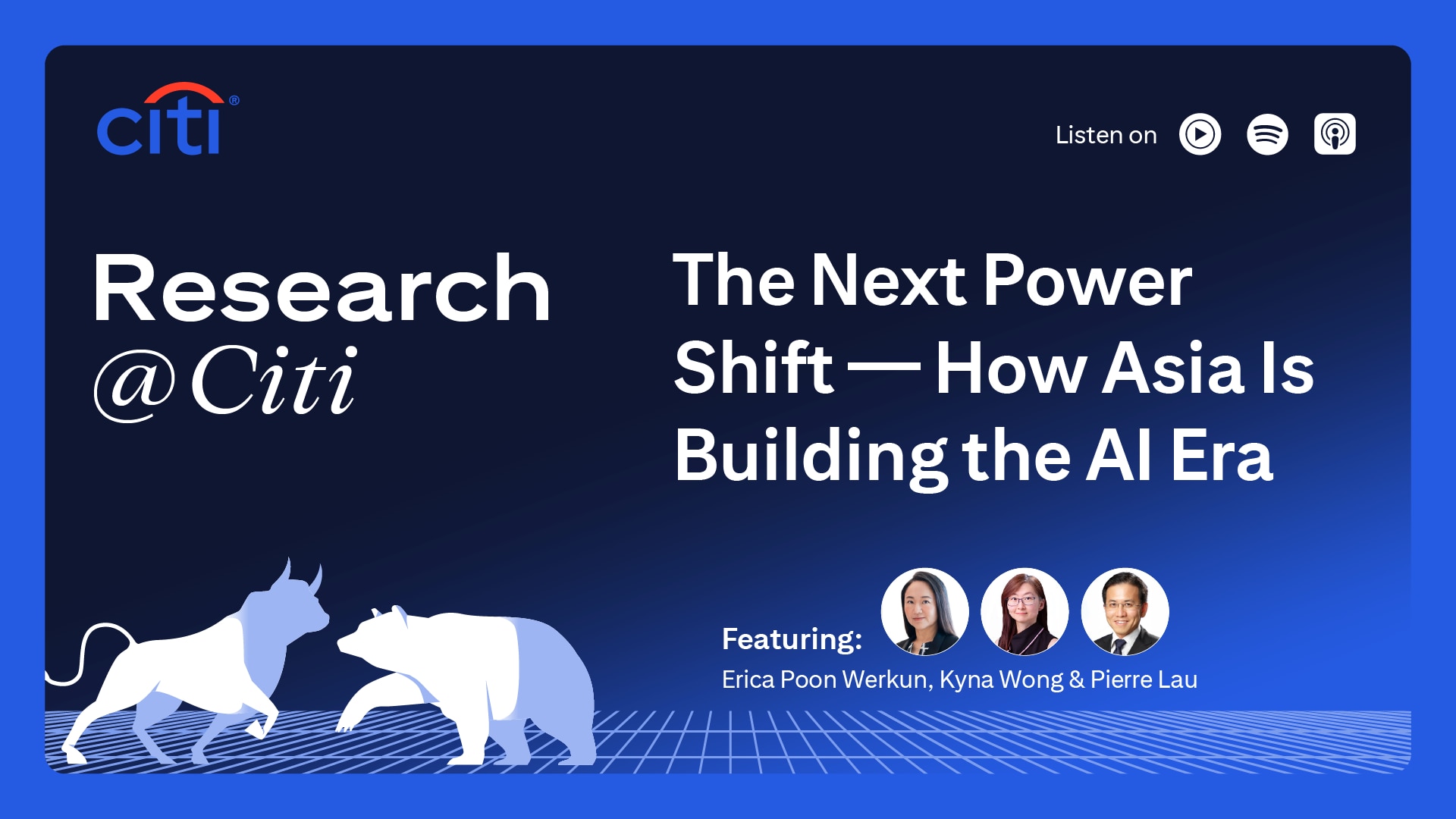 citi®

Listen on

Research @Citi

The Next Power Shift — How Asia Is Building the AI Era

Featuring:
Erica Poon Werkun, Kyna Wong & Pierre Lau